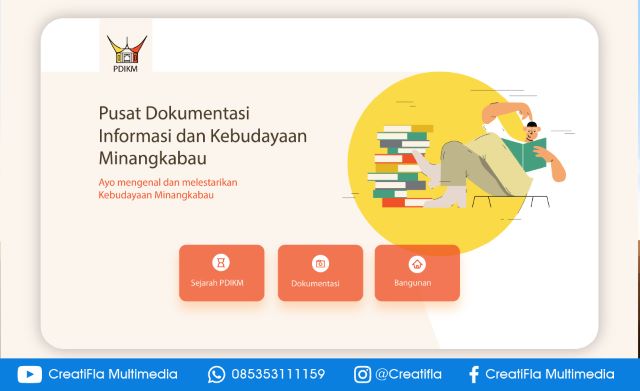 PDIKM

Pusat Dokumentasi Informasi dan Kebudayaan Minangkabau

Ayo mengenal dan melestarikan Kebudayaan Minangkabau

Sejarah PDIKM

Dokumentasi

Bangunan

CreatiFla Multimedia 085353111159 @Creatifla CreatiFla Multimedia